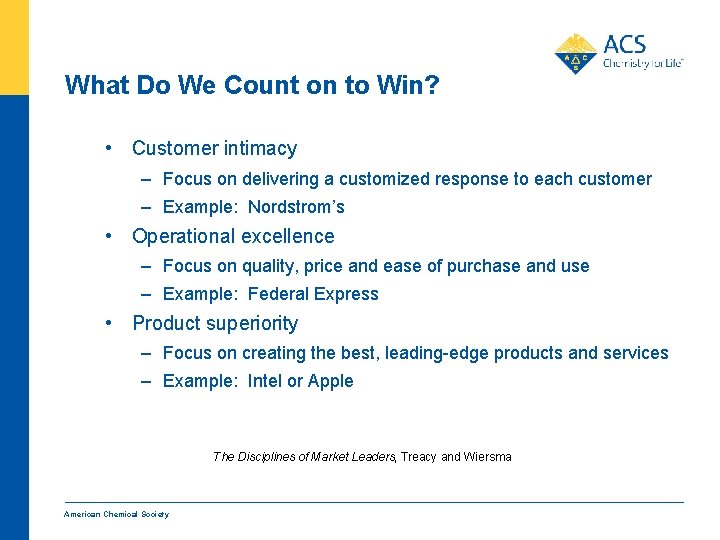 ACS
Chemistry for Life™

What Do We Count on to Win?

• Customer intimacy
– Focus on delivering a customized response to each customer
– Example: Nordstrom's
• Operational excellence
– Focus on quality, price and ease of purchase and use
– Example: Federal Express
• Product superiority
– Focus on creating the best, leading-edge products and services
– Example: Intel or Apple

The Disciplines of Market Leaders, Treacy and Wiersma

American Chemical Society